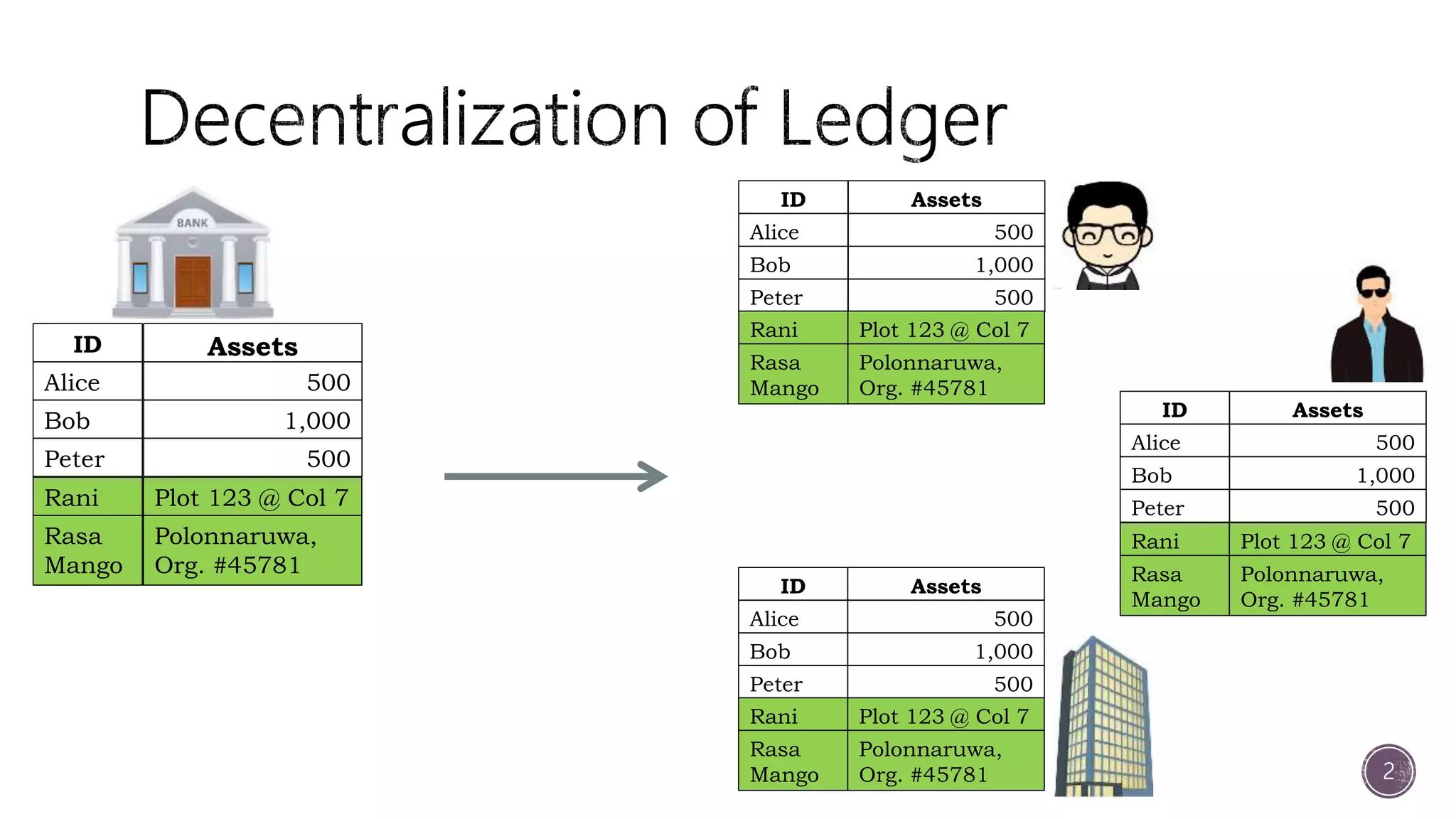 Decentralization of Ledger

BANK

| ID | Assets |
|---|---|
| Alice | 500 |
| Bob | 1,000 |
| Peter | 500 |
| Rani | Plot 123 @ Col 7 |
| Rasa Mango | Polonnaruwa, Org. #45781 |

| ID | Assets |
|---|---|
| Alice | 500 |
| Bob | 1,000 |
| Peter | 500 |
| Rani | Plot 123 @ Col 7 |
| Rasa Mango | Polonnaruwa, Org. #45781 |

| ID | Assets |
|---|---|
| Alice | 500 |
| Bob | 1,000 |
| Peter | 500 |
| Rani | Plot 123 @ Col 7 |
| Rasa Mango | Polonnaruwa, Org. #45781 |

| ID | Assets |
|---|---|
| Alice | 500 |
| Bob | 1,000 |
| Peter | 500 |
| Rani | Plot 123 @ Col 7 |
| Rasa Mango | Polonnaruwa, Org. #45781 |

2